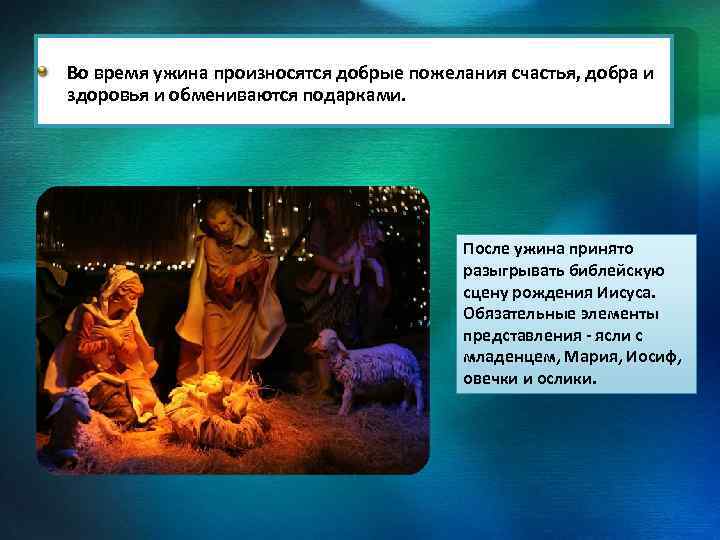 Во время ужина произносятся добрые пожелания счастья, добра и здоровья и обмениваются подарками.

После ужина принято разыгрывать библейскую сцену рождения Иисуса. Обязательные элементы представления - ясли с младенцем, Мария, Иосиф, овечки и ослики.